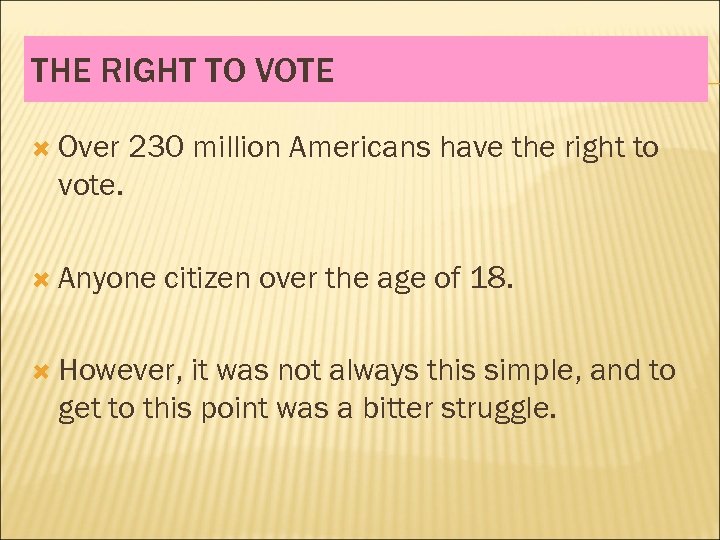 THE RIGHT TO VOTE

Over 230 million Americans have the right to vote.

Anyone citizen over the age of 18.

However, it was not always this simple, and to get to this point was a bitter struggle.